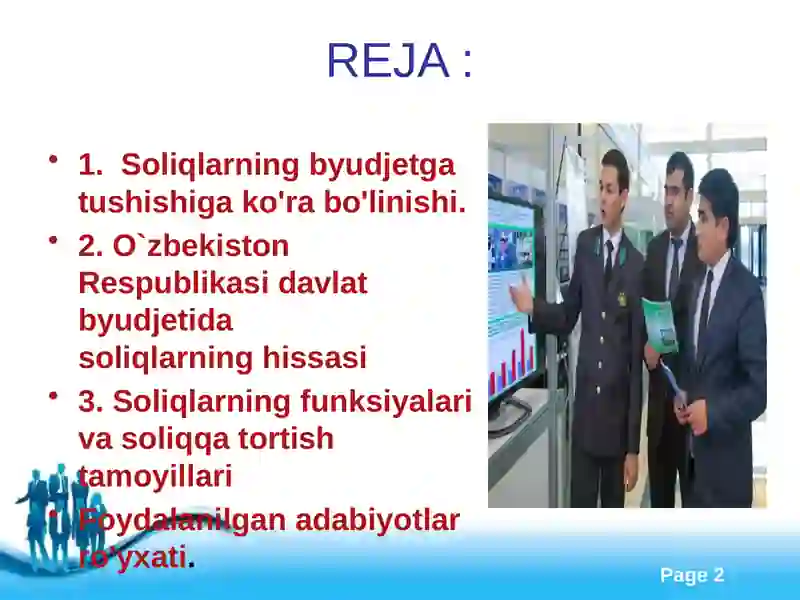 REJA :

• 1. Soliqlarning byudjetga tushishiga ko'ra bo'linishi.

• 2. O`zbekiston Respublikasi davlat byudjetida soliqlarning hissasi

• 3. Soliqlarning funksiyalari va soliqqa tortish tamoyillari

• Foydalanilgan adabiyotlar ro'yxati.

Page 2